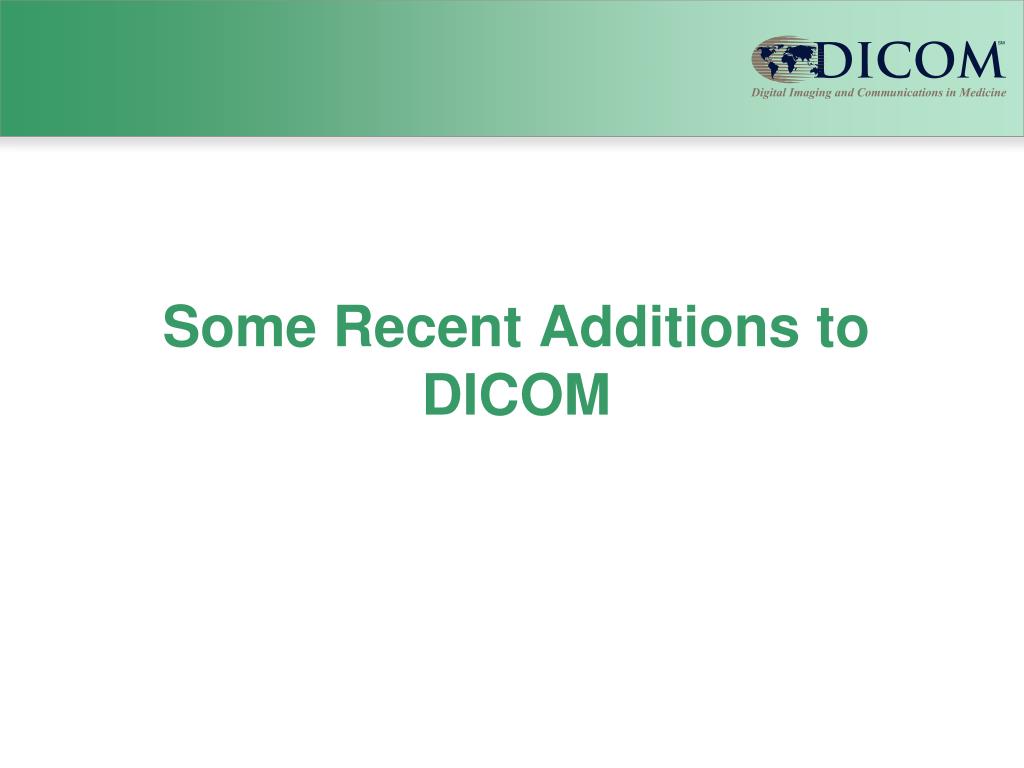 DICOM℠
Digital Imaging and Communications in Medicine

Some Recent Additions to DICOM